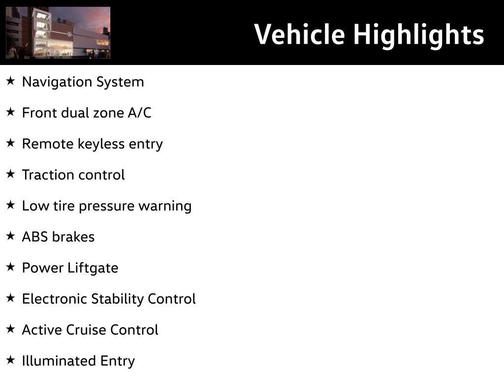 Vehicle Highlights

★ Navigation System

★ Front dual zone A/C

★ Remote keyless entry

★ Traction control

★ Low tire pressure warning

★ ABS brakes

★ Power Liftgate

★ Electronic Stability Control

★ Active Cruise Control

★ Illuminated Entry